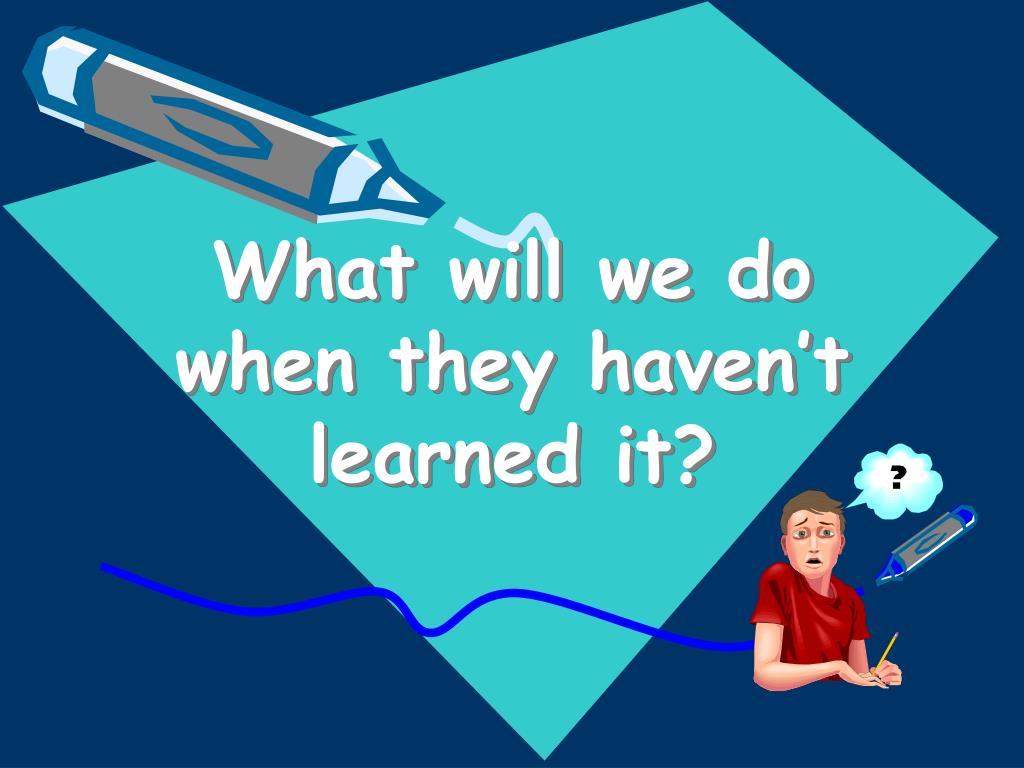 What will we do when they haven't learned it?

?